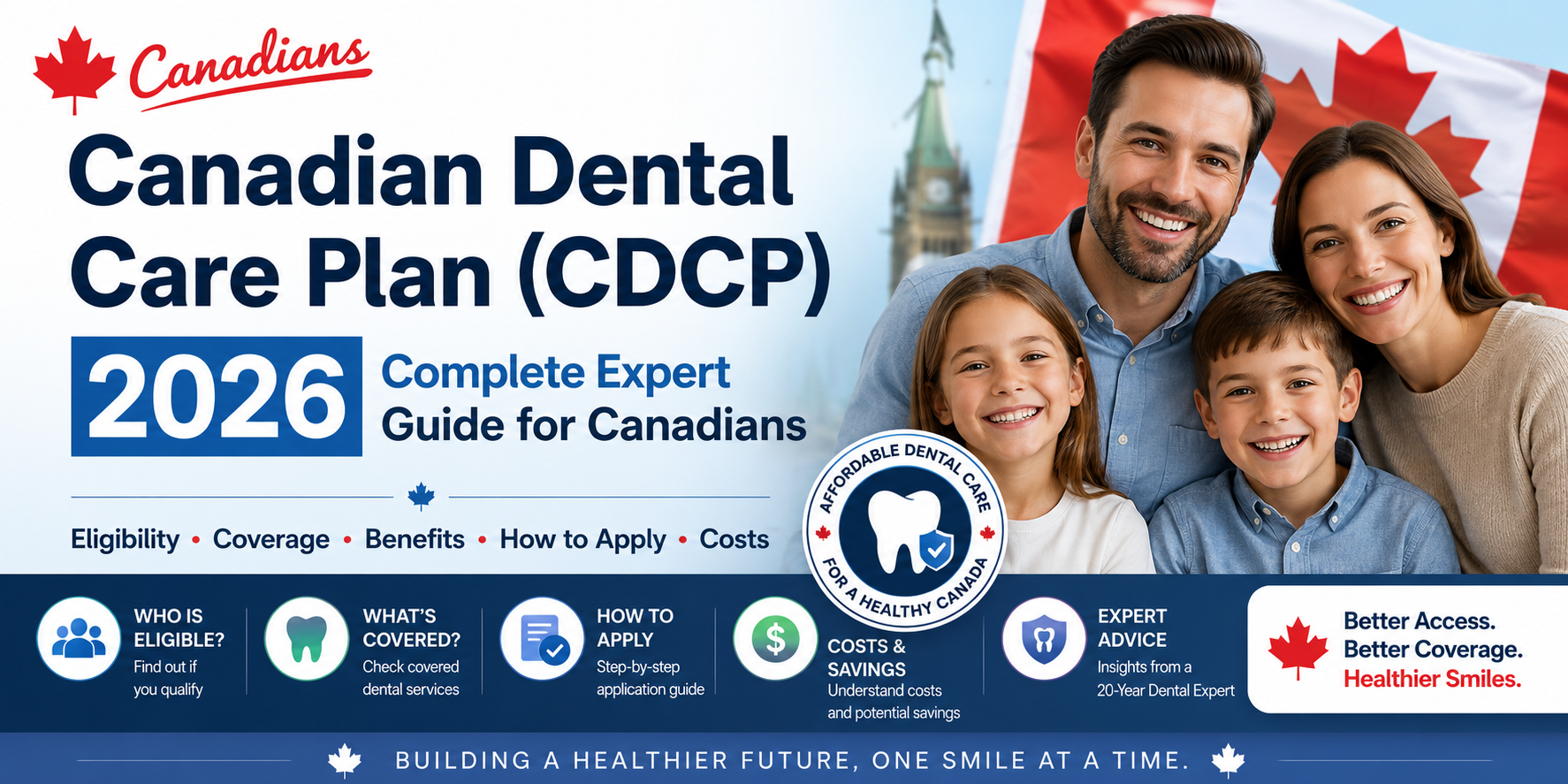 Canadians

Canadian Dental Care Plan (CDCP)

2026 Complete Expert Guide for Canadians

Eligibility • Coverage • Benefits • How to Apply • Costs

AFFORDABLE DENTAL CARE FOR A HEALTHY CANADA

WHO IS ELIGIBLE? Find out if you qualify

WHAT'S COVERED? Check covered dental services

HOW TO APPLY Step-by-step application guide

COSTS & SAVINGS Understand costs and potential savings

EXPERT ADVICE Insights from a 20-Year Dental Expert

Better Access. Better Coverage. Healthier Smiles.

BUILDING A HEALTHIER FUTURE, ONE SMILE AT A TIME.